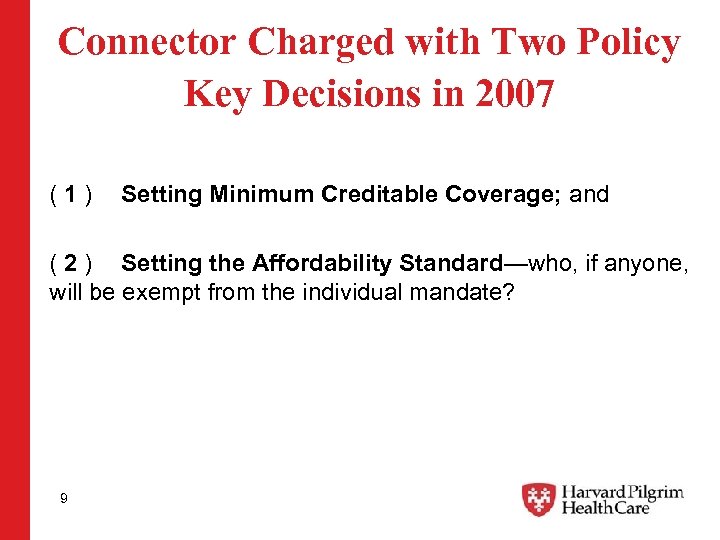 Connector Charged with Two Policy Key Decisions in 2007

( 1 ) Setting Minimum Creditable Coverage; and

( 2 ) Setting the Affordability Standard—who, if anyone, will be exempt from the individual mandate?

9

Harvard Pilgrim HealthCare